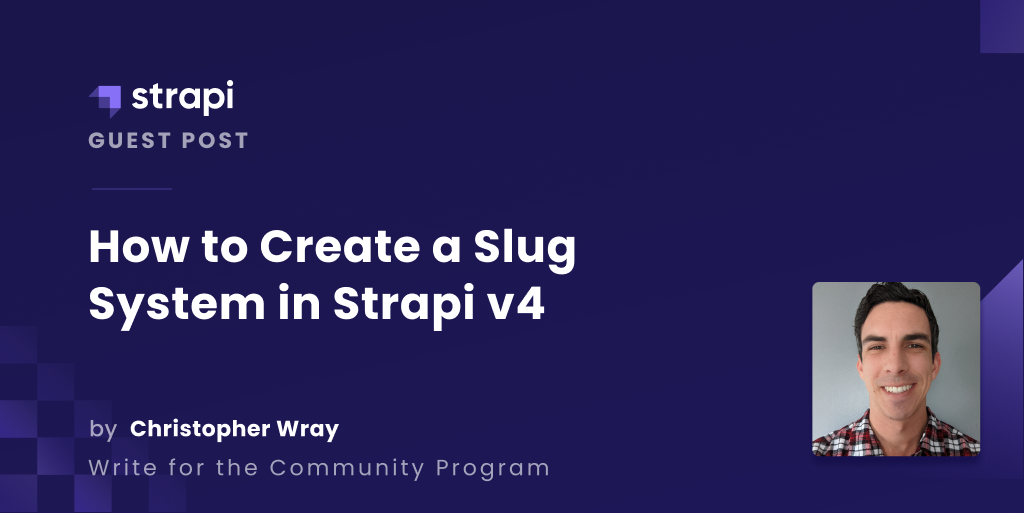 strapi

GUEST POST

How to Create a Slug System in Strapi v4

by Christopher Wray

Write for the Community Program